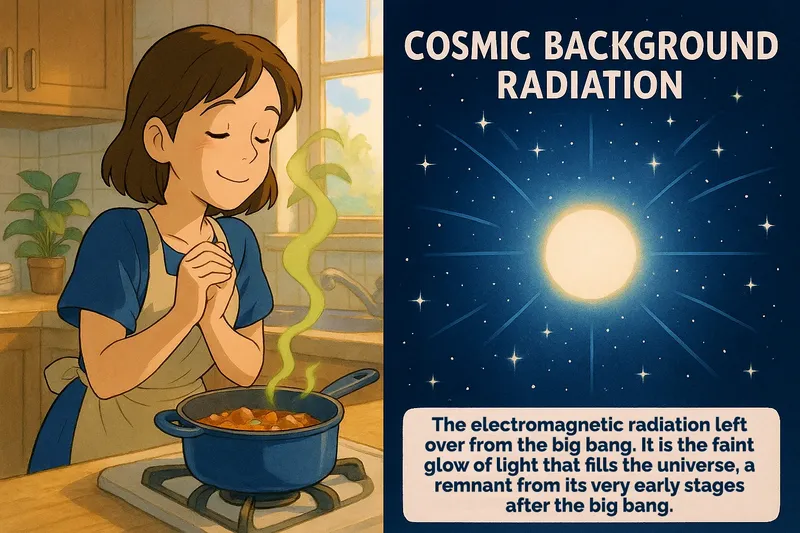 COSMIC BACKGROUND RADIATION

The electromagnetic radiation left over from the big bang. It is the faint glow of light that fills the universe, a remnant from its very early stages after the big bang.